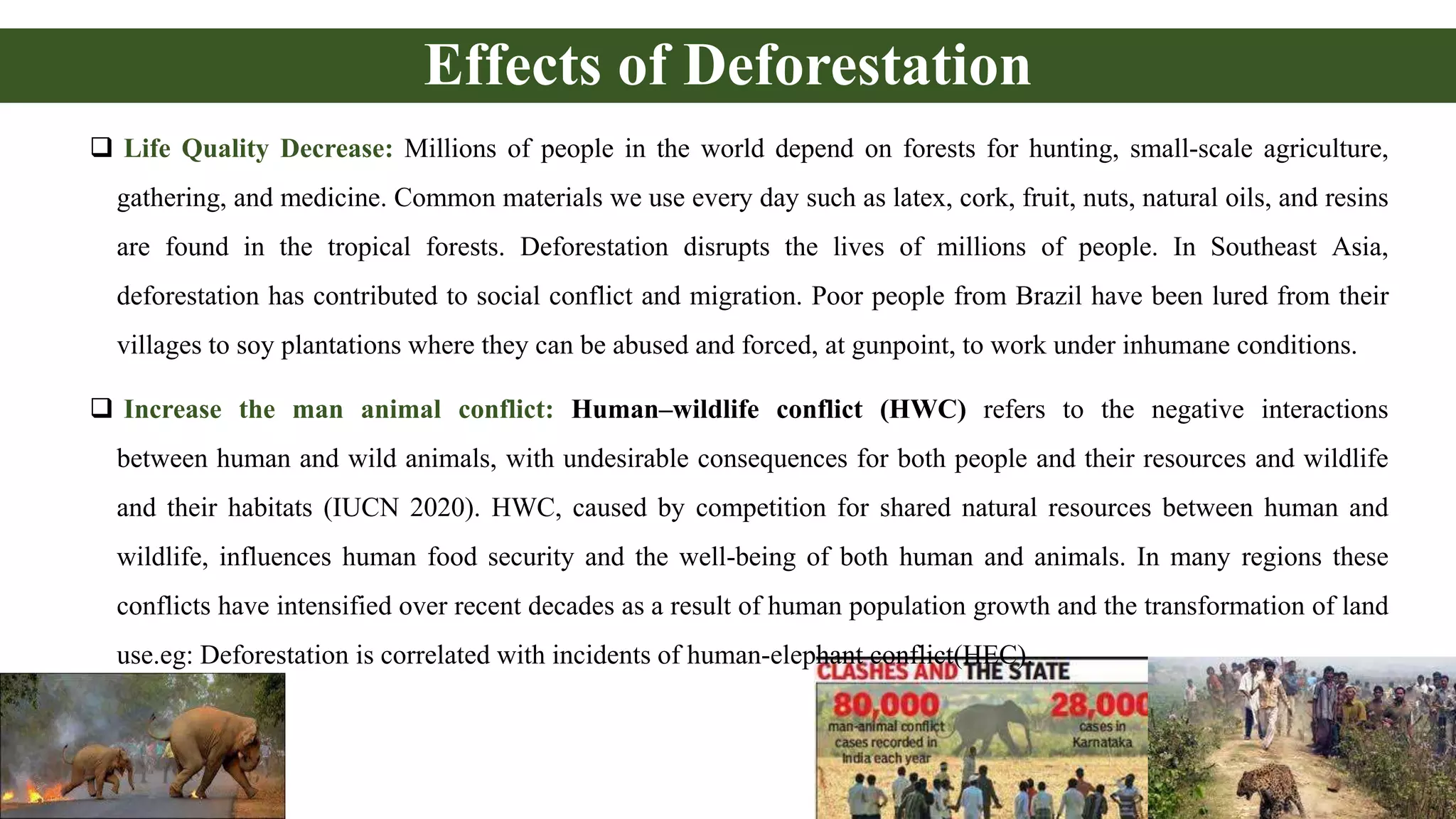 Effects of Deforestation

❑ Life Quality Decrease: Millions of people in the world depend on forests for hunting, small-scale agriculture, gathering, and medicine. Common materials we use every day such as latex, cork, fruit, nuts, natural oils, and resins are found in the tropical forests. Deforestation disrupts the lives of millions of people. In Southeast Asia, deforestation has contributed to social conflict and migration. Poor people from Brazil have been lured from their villages to soy plantations where they can be abused and forced, at gunpoint, to work under inhumane conditions.

❑ Increase the man animal conflict: Human–wildlife conflict (HWC) refers to the negative interactions between human and wild animals, with undesirable consequences for both people and their resources and wildlife and their habitats (IUCN 2020). HWC, caused by competition for shared natural resources between human and wildlife, influences human food security and the well-being of both human and animals. In many regions these conflicts have intensified over recent decades as a result of human population growth and the transformation of land use.eg: Deforestation is correlated with incidents of human-elephant conflict(HEC).

CLASHES AND THE STATE
80,000 man-animal conflict cases recorded in India each year
28,000 cases in Karnataka